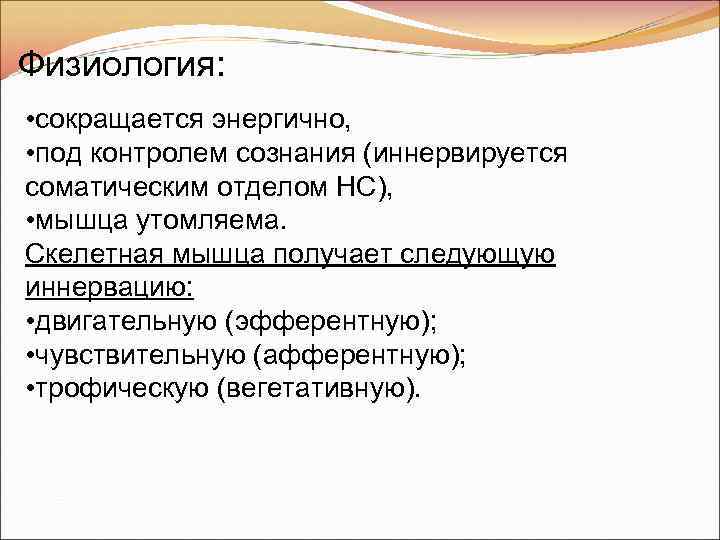 Физиология:

•сокращается энергично,
•под контролем сознания (иннервируется соматическим отделом НС),
•мышца утомляема.
Скелетная мышца получает следующую иннервацию:
•двигательную (эфферентную);
•чувствительную (афферентную);
•трофическую (вегетативную).